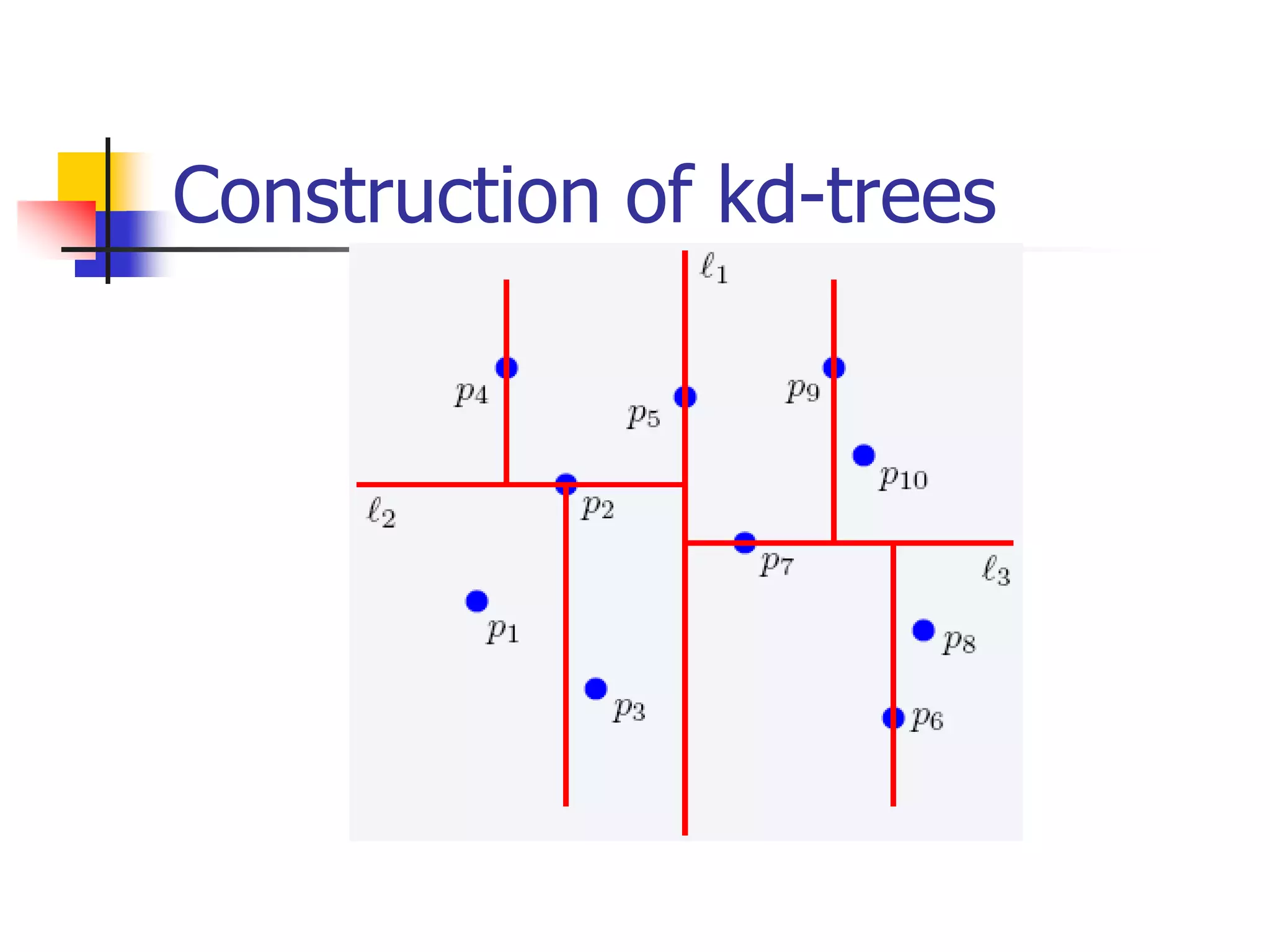 Construction of kd-trees

$\ell_1$

$p_4$

$p_5$

$p_9$

$p_{10}$

$\ell_2$

$p_2$

$p_7$

$\ell_3$

$p_1$

$p_8$

$p_3$

$p_6$